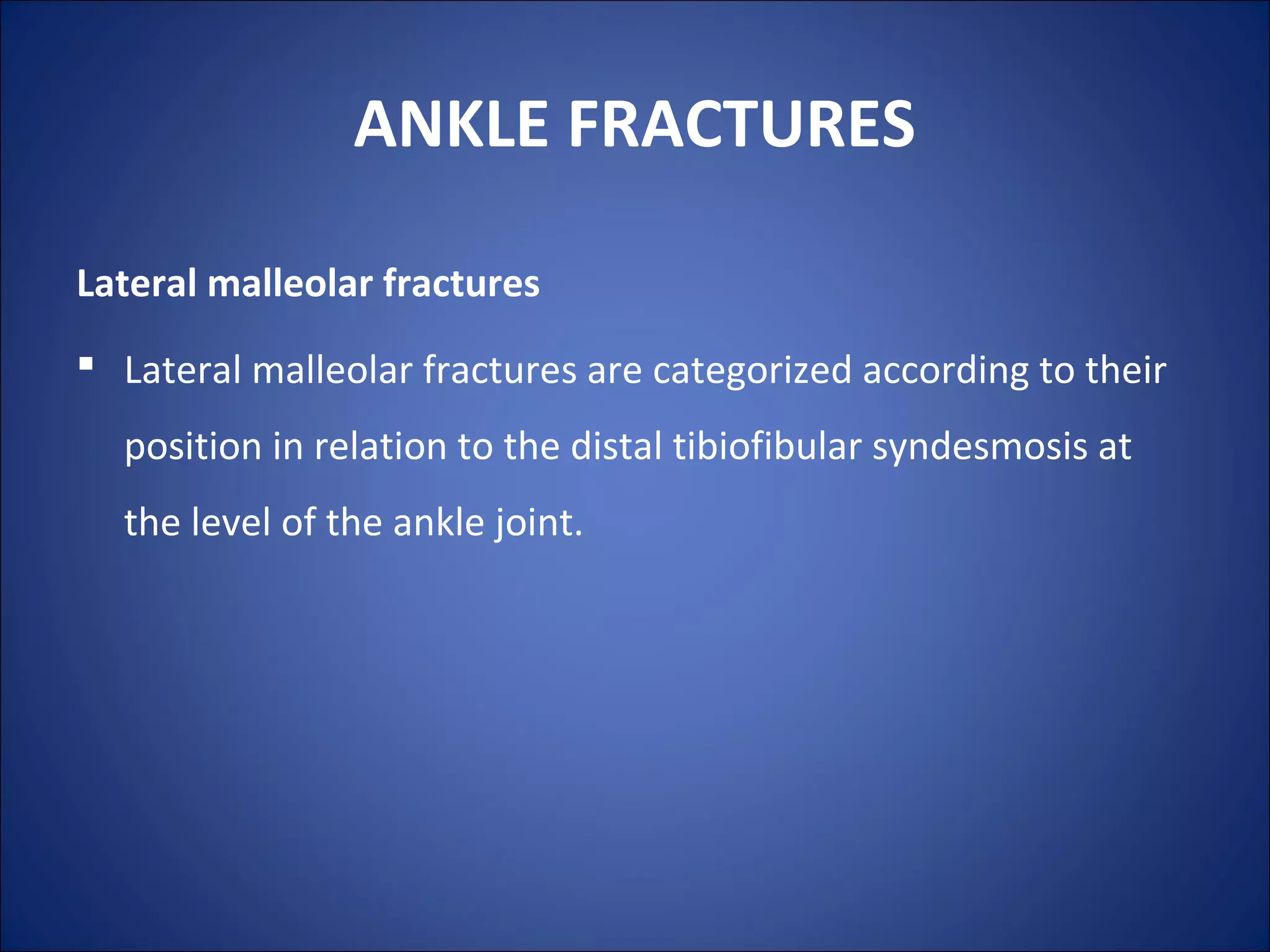 ANKLE FRACTURES

Lateral malleolar fractures

▪ Lateral malleolar fractures are categorized according to their position in relation to the distal tibiofibular syndesmosis at the level of the ankle joint.